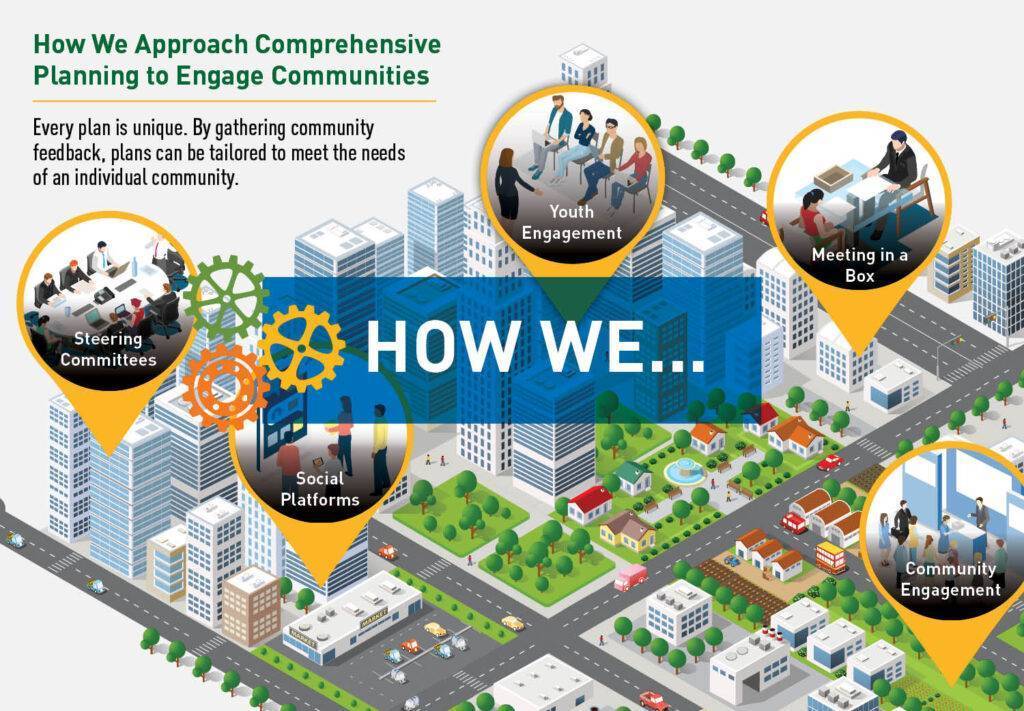 How We Approach Comprehensive Planning to Engage Communities

Every plan is unique. By gathering community feedback, plans can be tailored to meet the needs of an individual community.

Youth Engagement

Meeting in a Box

Steering Committees

HOW WE...

Social Platforms

Community Engagement

MARKET